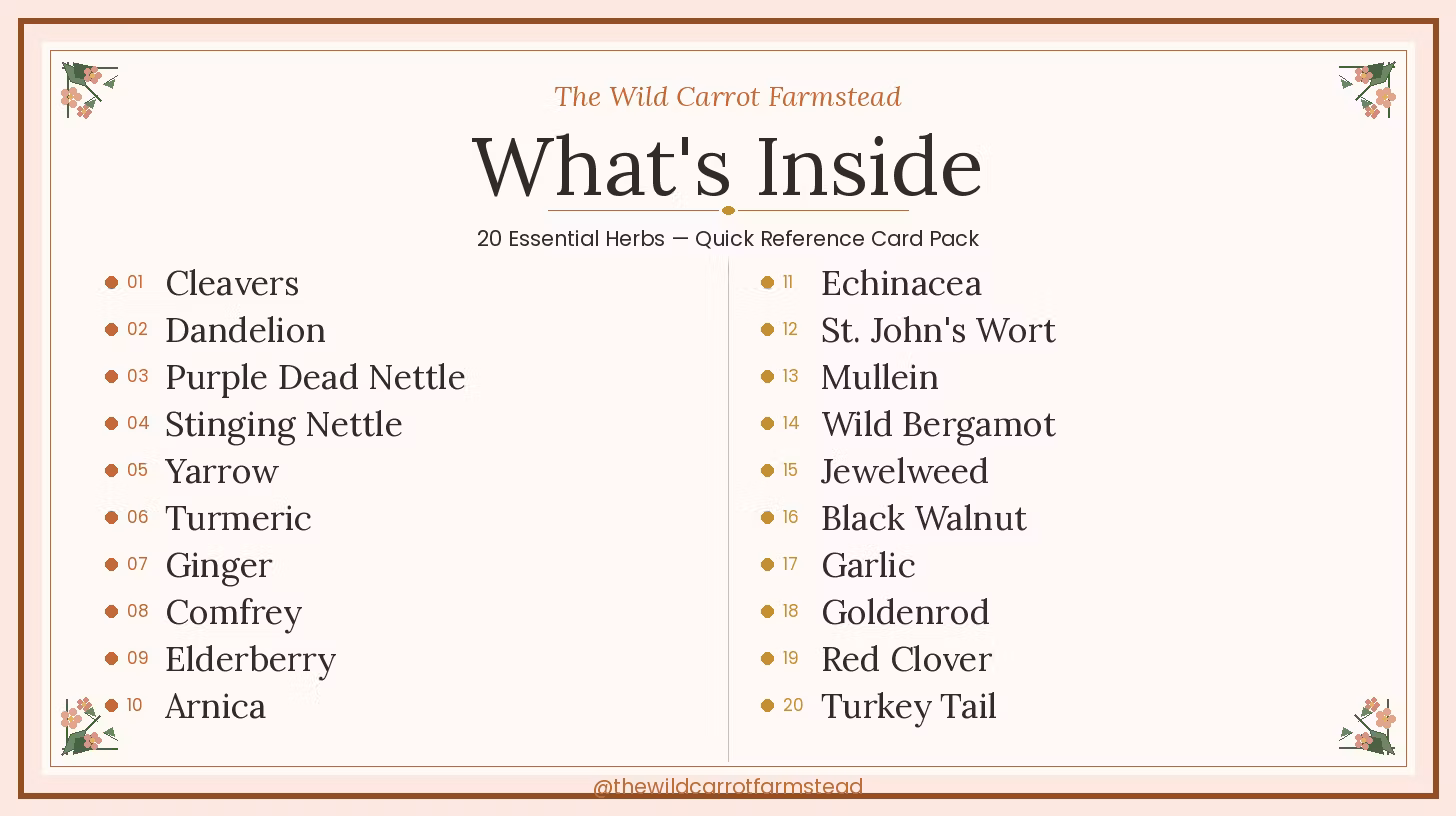 The Wild Carrot Farmstead

What's Inside

20 Essential Herbs — Quick Reference Card Pack

• 01 Cleavers
• 02 Dandelion
• 03 Purple Dead Nettle
• 04 Stinging Nettle
• 05 Yarrow
• 06 Turmeric
• 07 Ginger
• 08 Comfrey
• 09 Elderberry
• 10 Arnica

• 11 Echinacea
• 12 St. John's Wort
• 13 Mullein
• 14 Wild Bergamot
• 15 Jewelweed
• 16 Black Walnut
• 17 Garlic
• 18 Goldenrod
• 19 Red Clover
• 20 Turkey Tail

@thewildcarrotfarmstead